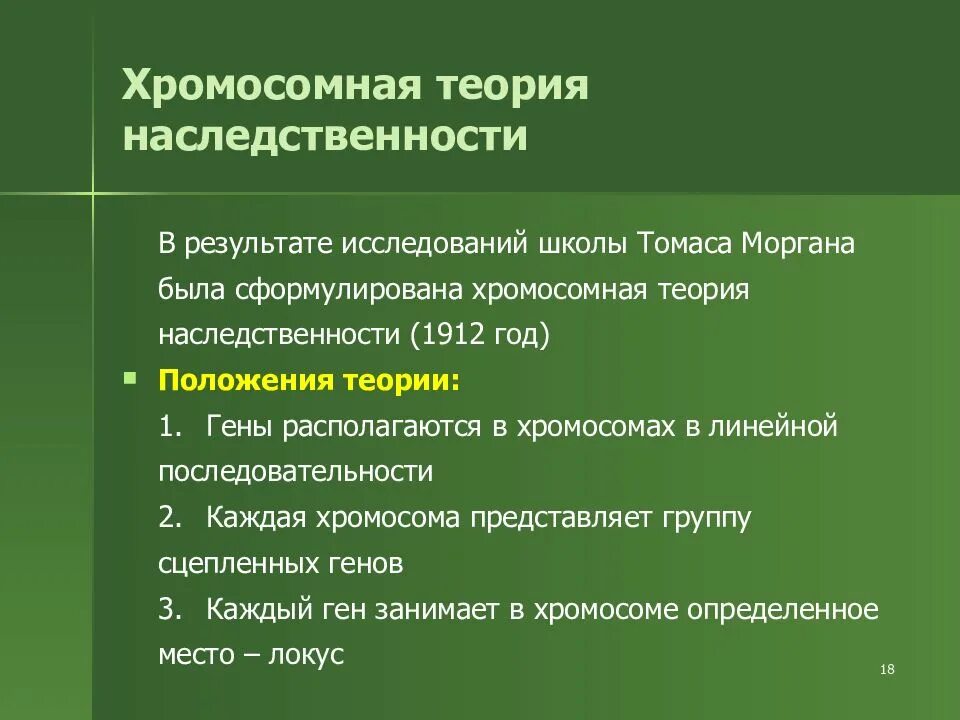 Хромосомная теория наследственности

В результате исследований школы Томаса Моргана была сформулирована хромосомная теория наследственности (1912 год)

Положения теории:

1. Гены располагаются в хромосомах в линейной последовательности

2. Каждая хромосома представляет группу сцепленных генов

3. Каждый ген занимает в хромосоме определенное место – локус

18